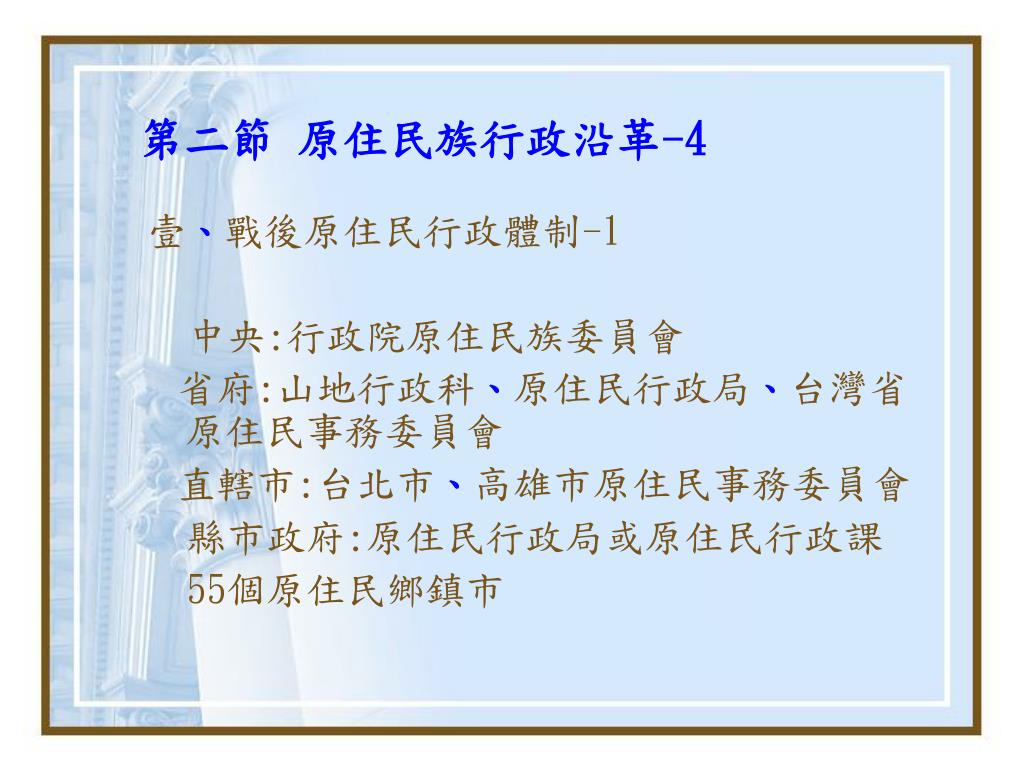 第二節 原住民族行政沿革-4

壹、戰後原住民行政體制-1

中央:行政院原住民族委員會

省府:山地行政科、原住民行政局、台灣省原住民事務委員會

直轄市:台北市、高雄市原住民事務委員會

縣市政府:原住民行政局或原住民行政課

55個原住民鄉鎮市